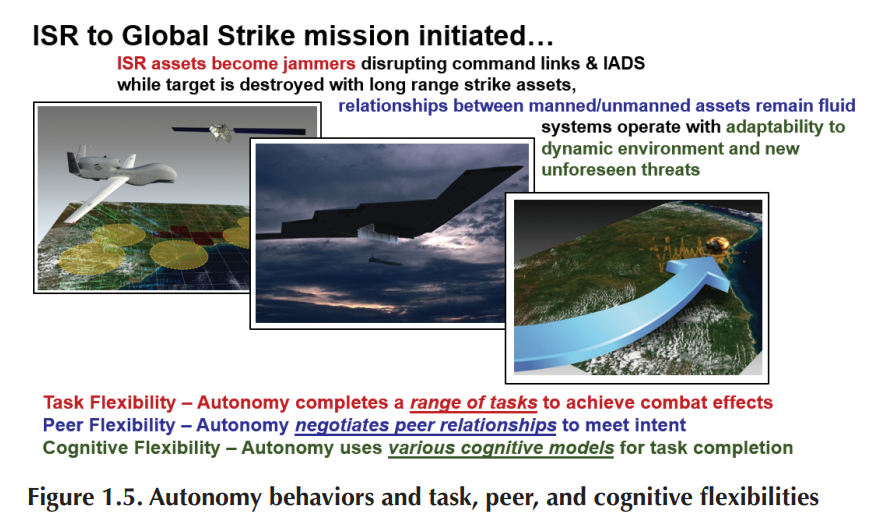 ISR to Global Strike mission initiated…

ISR assets become jammers disrupting command links & IADS while target is destroyed with long range strike assets,

relationships between manned/unmanned assets remain fluid

systems operate with adaptability to dynamic environment and new unforeseen threats

Task Flexibility – Autonomy completes a range of tasks to achieve combat effects
Peer Flexibility – Autonomy negotiates peer relationships to meet intent
Cognitive Flexibility – Autonomy uses various cognitive models for task completion

Figure 1.5. Autonomy behaviors and task, peer, and cognitive flexibilities